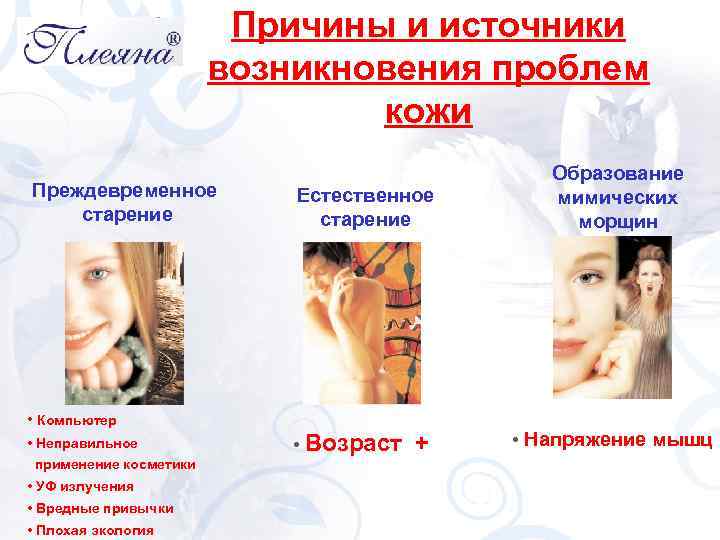 Плеяна®

Причины и источники возникновения проблем кожи

Преждевременное старение

• Компьютер
• Неправильное применение косметики
• УФ излучения
• Вредные привычки
• Плохая экология

Естественное старение

• Возраст +

Образование мимических морщин

• Напряжение мышц